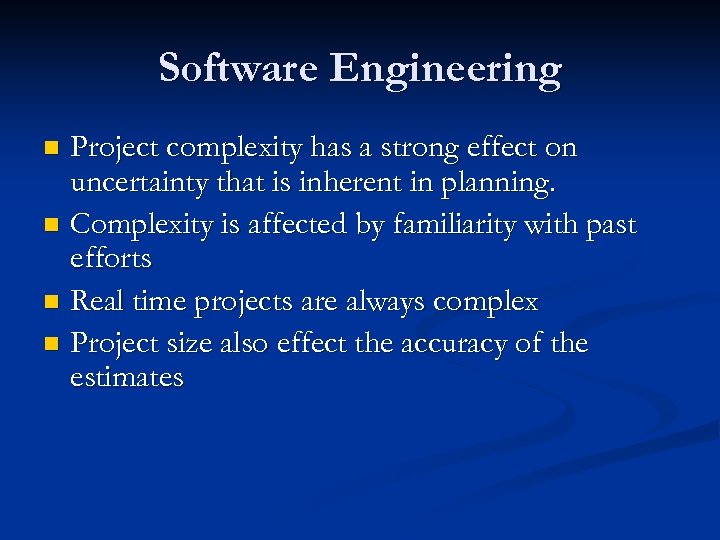 Software Engineering

- Project complexity has a strong effect on uncertainty that is inherent in planning.
- Complexity is affected by familiarity with past efforts
- Real time projects are always complex
- Project size also effect the accuracy of the estimates